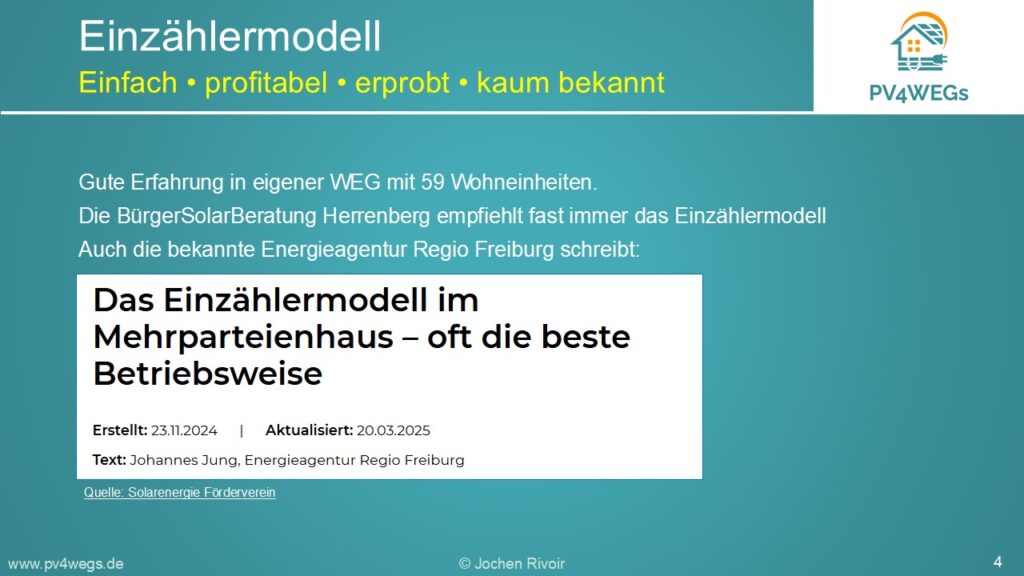 Einzählermodell
Einfach • profitabel • erprobt • kaum bekannt

PV4WEGs

Gute Erfahrung in eigener WEG mit 59 Wohneinheiten.
Die BürgerSolarBeratung Herrenberg empfiehlt fast immer das Einzählermodell
Auch die bekannte Energieagentur Regio Freiburg schreibt:

Das Einzählermodell im Mehrparteienhaus – oft die beste Betriebsweise

Erstellt: 23.11.2024 | Aktualisiert: 20.03.2025

Text: Johannes Jung, Energieagentur Regio Freiburg

Quelle: Solarenergie Förderverein

www.pv4wegs.de © Jochen Rivoir 4